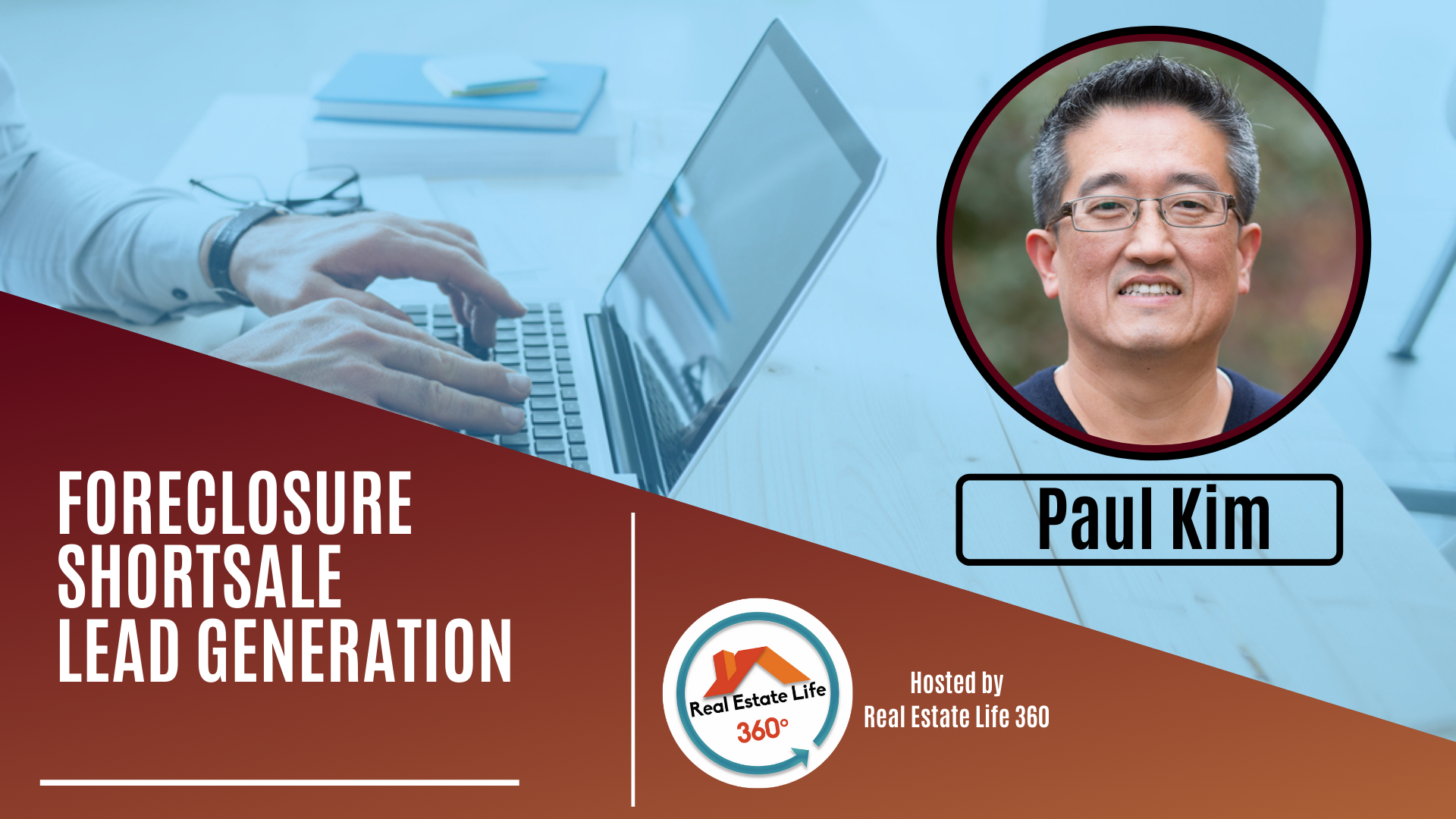 Paul Kim

FORECLOSURE
SHORTSALE
LEAD GENERATION

Real Estate Life 360°

Hosted by
Real Estate Life 360